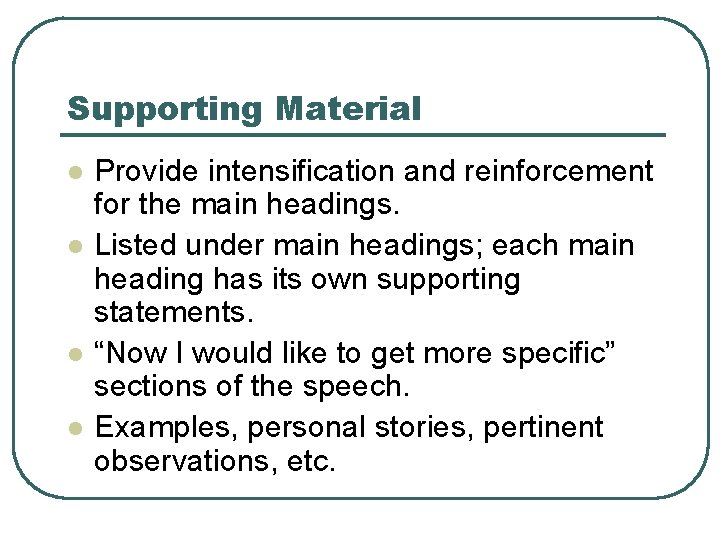 Supporting Material

- Provide intensification and reinforcement for the main headings.
- Listed under main headings; each main heading has its own supporting statements.
- “Now I would like to get more specific” sections of the speech.
- Examples, personal stories, pertinent observations, etc.